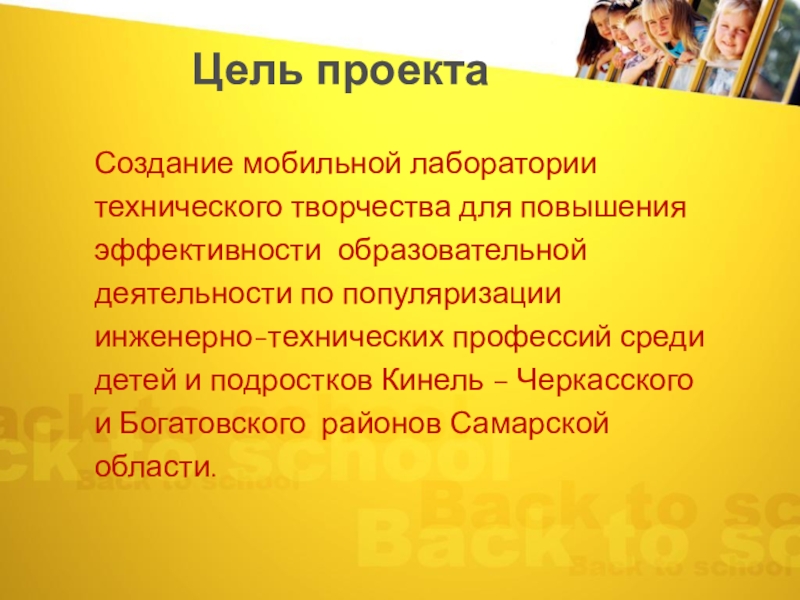 Цель проекта

Создание мобильной лаборатории технического творчества для повышения эффективности образовательной деятельности по популяризации инженерно-технических профессий среди детей и подростков Кинель – Черкасского и Богатовского районов Самарской области.

Back to school
Back to school
Back to school
Back to sc
Back to sc
Back to school